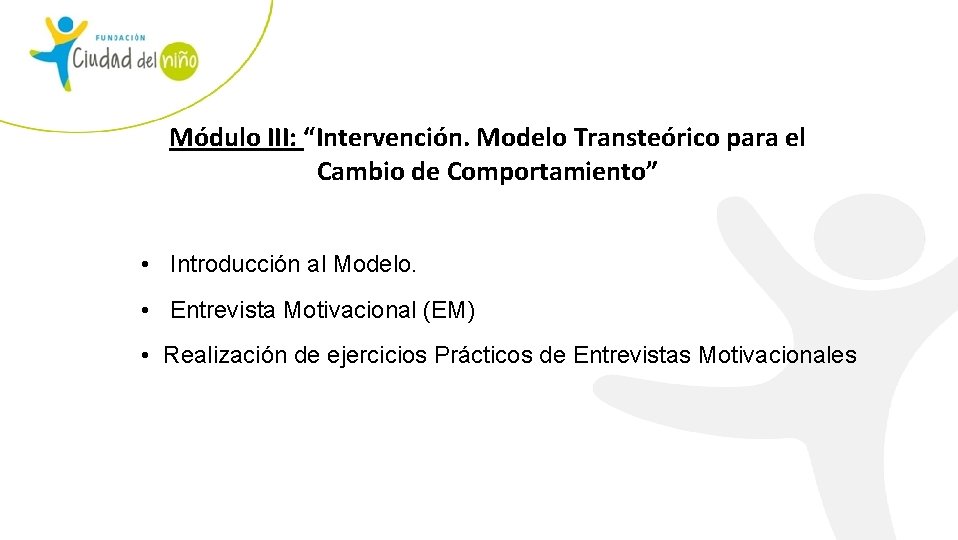 FUNDACIÓN
Ciudad del niño

Módulo III: “Intervención. Modelo Transteórico para el Cambio de Comportamiento”

• Introducción al Modelo.

• Entrevista Motivacional (EM)

• Realización de ejercicios Prácticos de Entrevistas Motivacionales